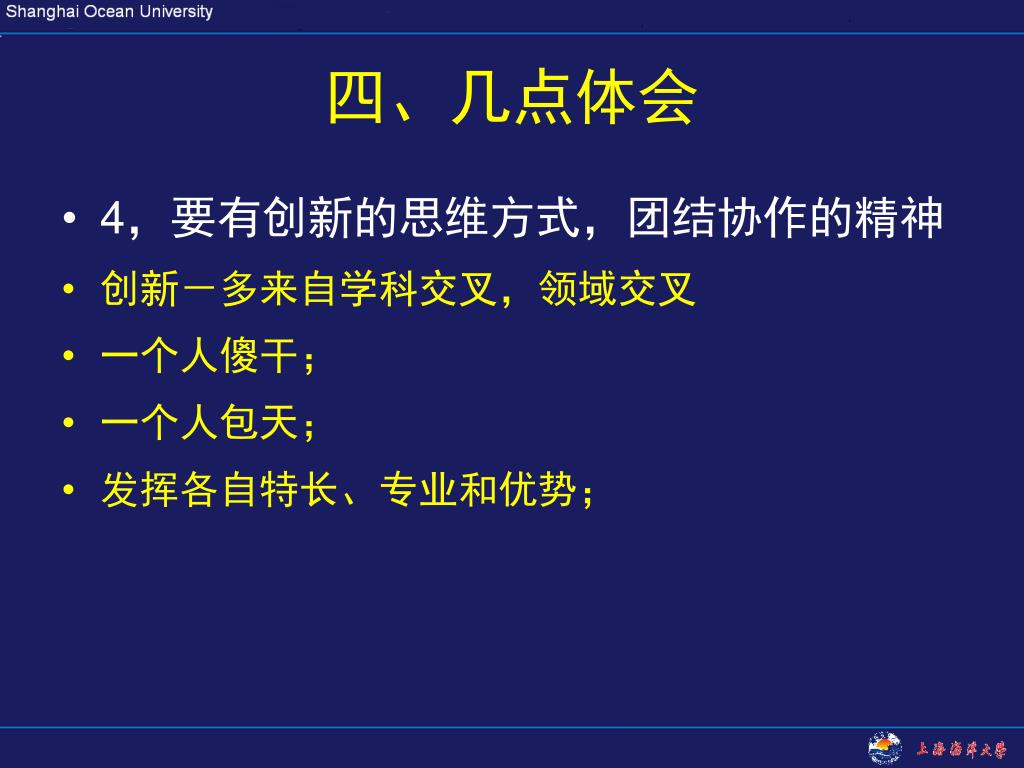 Shanghai Ocean University

四、几点体会

• 4，要有创新的思维方式，团结协作的精神
• 创新－多来自学科交叉，领域交叉
• 一个人傻干；
• 一个人包天；
• 发挥各自特长、专业和优势；

上海海洋大学